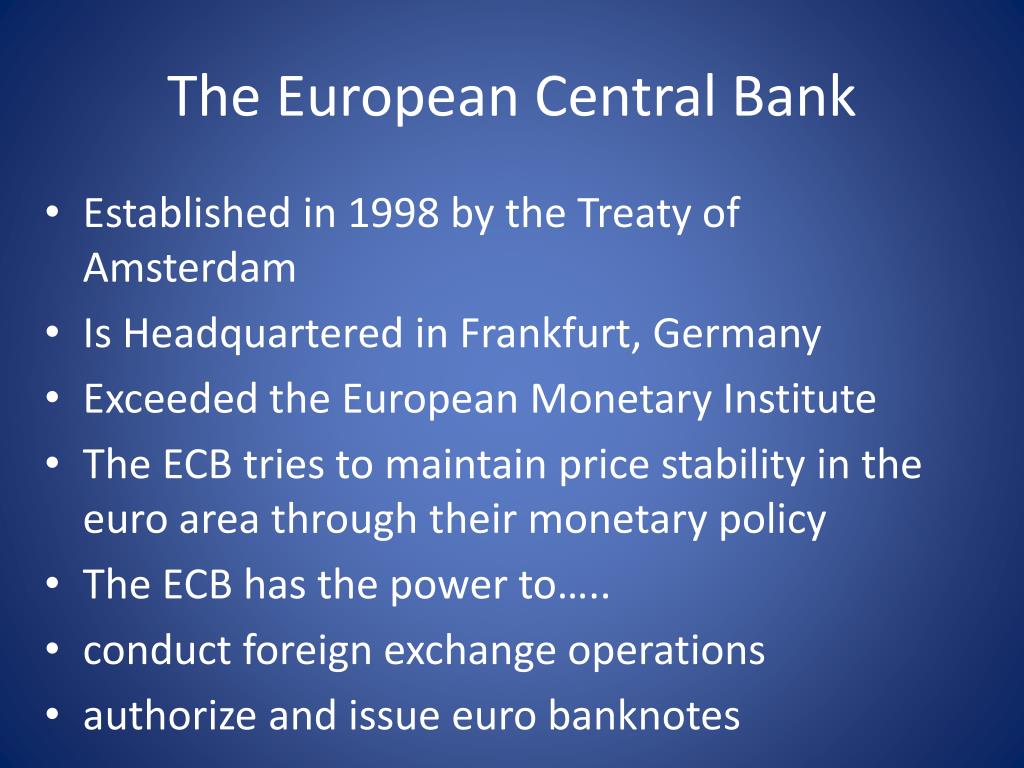 The European Central Bank

• Established in 1998 by the Treaty of Amsterdam
• Is Headquartered in Frankfurt, Germany
• Exceeded the European Monetary Institute
• The ECB tries to maintain price stability in the euro area through their monetary policy
• The ECB has the power to…..
• conduct foreign exchange operations
• authorize and issue euro banknotes